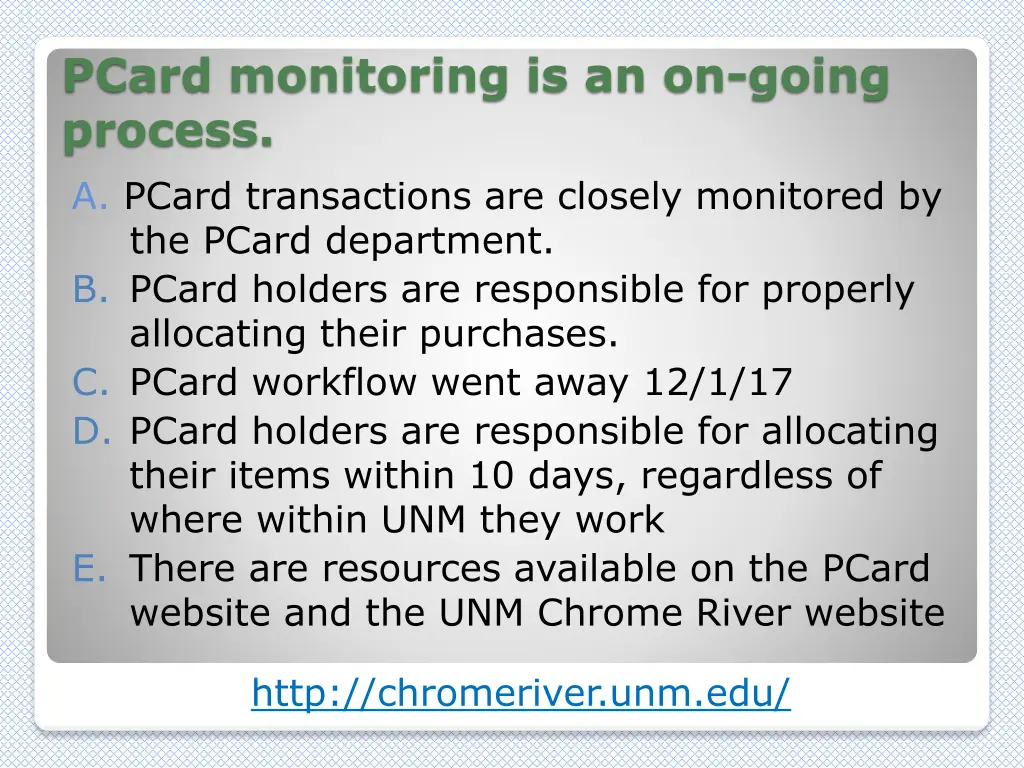 PCard monitoring is an on-going process.

A. PCard transactions are closely monitored by the PCard department.
B. PCard holders are responsible for properly allocating their purchases.
C. PCard workflow went away 12/1/17
D. PCard holders are responsible for allocating their items within 10 days, regardless of where within UNM they work
E. There are resources available on the PCard website and the UNM Chrome River website

http://chromeriver.unm.edu/